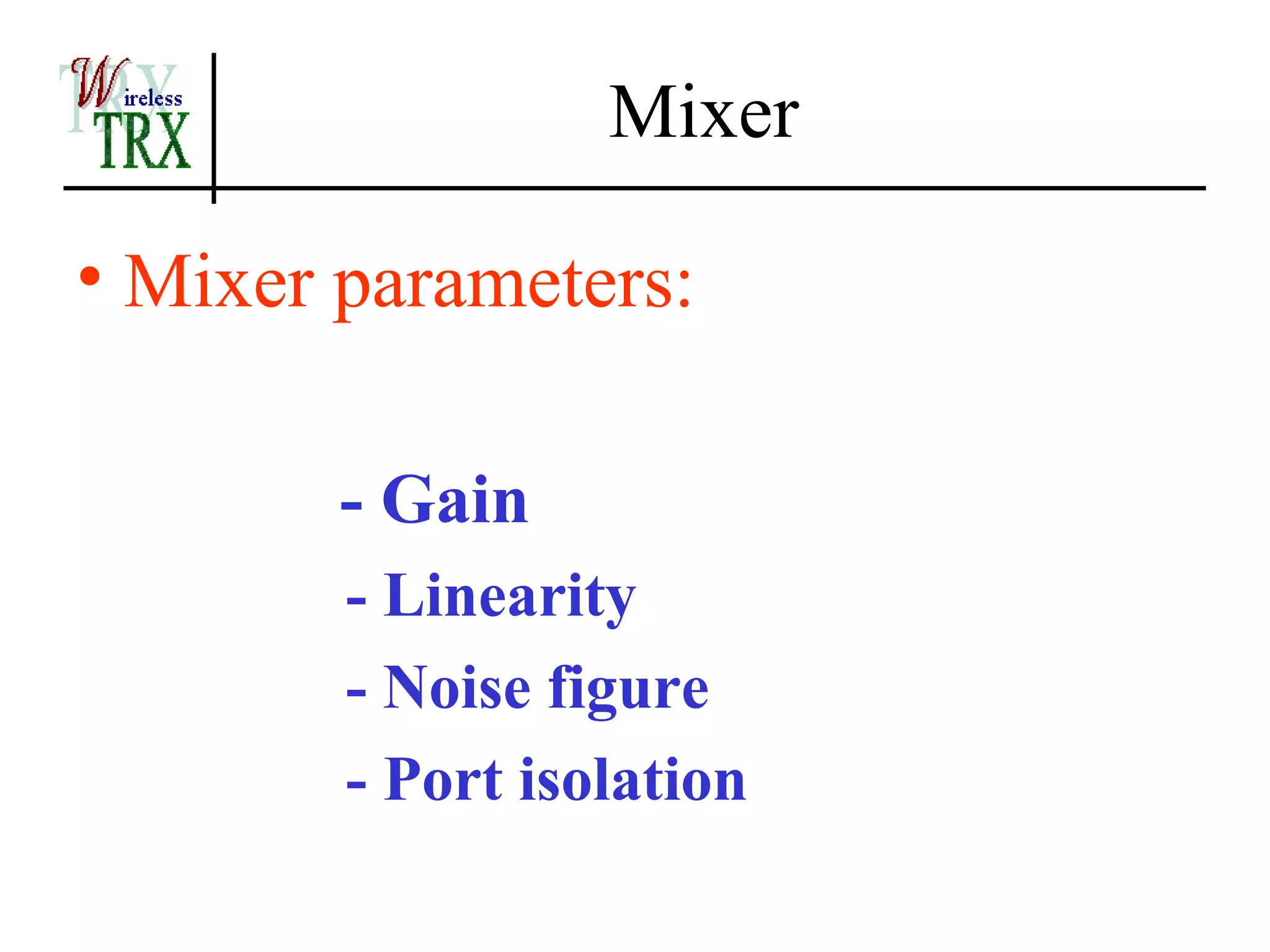 Wireless TRX

Mixer

• Mixer parameters:

- Gain
- Linearity
- Noise figure
- Port isolation